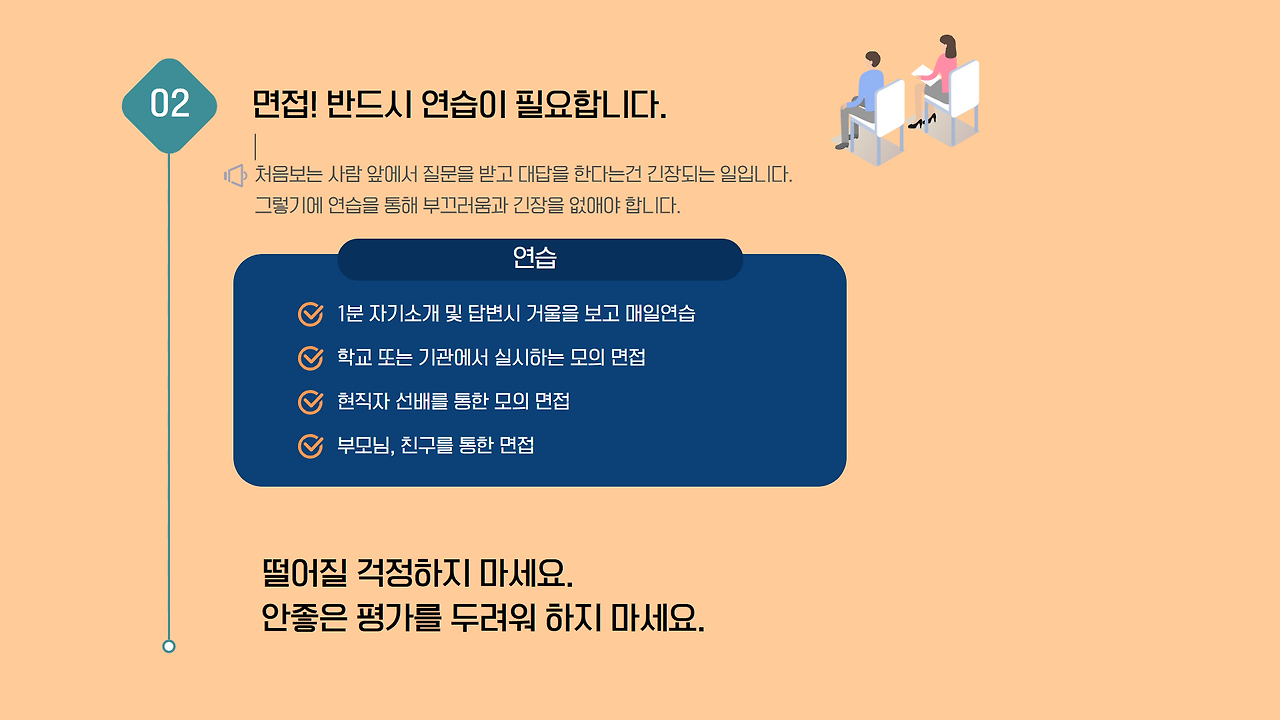 02

면접! 반드시 연습이 필요합니다.

처음보는 사람 앞에서 질문을 받고 대답을 한다는건 긴장되는 일입니다.
그렇기에 연습을 통해 부끄러움과 긴장을 없애야 합니다.

연습

1분 자기소개 및 답변시 거울을 보고 매일연습

학교 또는 기관에서 실시하는 모의 면접

현직자 선배를 통한 모의 면접

부모님, 친구를 통한 면접

떨어질 걱정하지 마세요.
안좋은 평가를 두려워 하지 마세요.